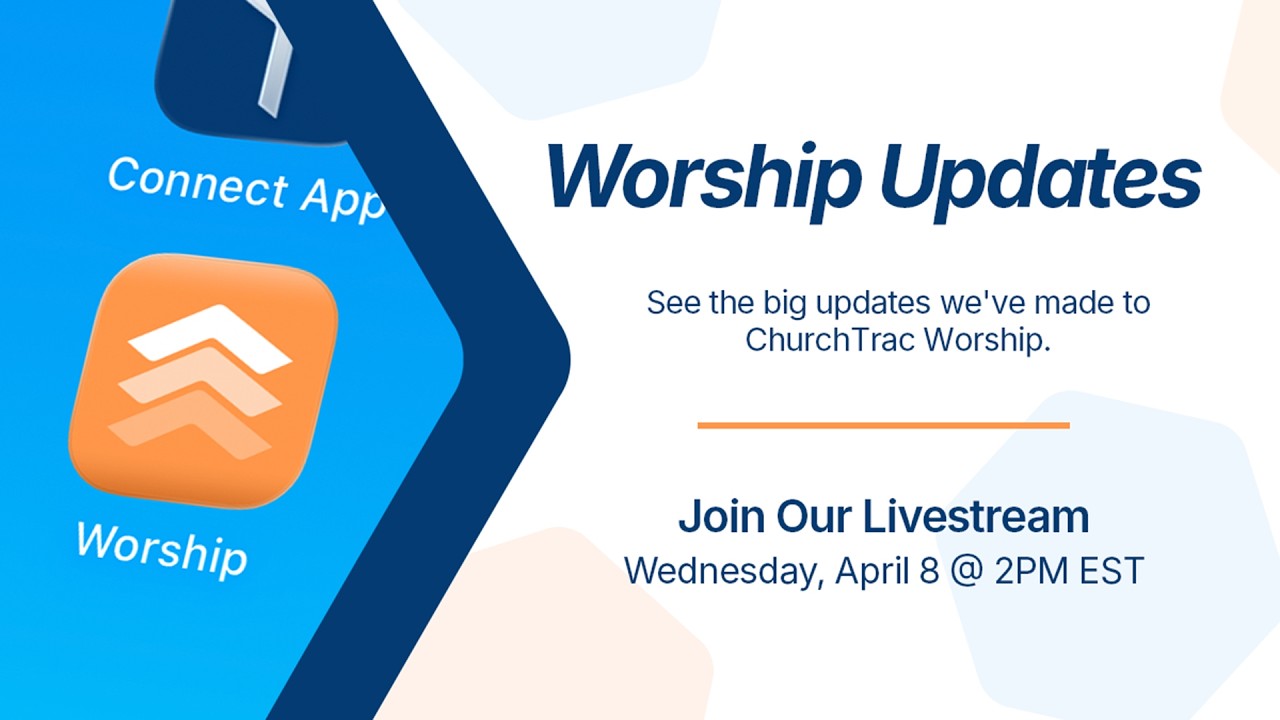 Connect App

Worship

Worship Updates

See the big updates we've made to ChurchTrac Worship.

Join Our Livestream
Wednesday, April 8 @ 2PM EST